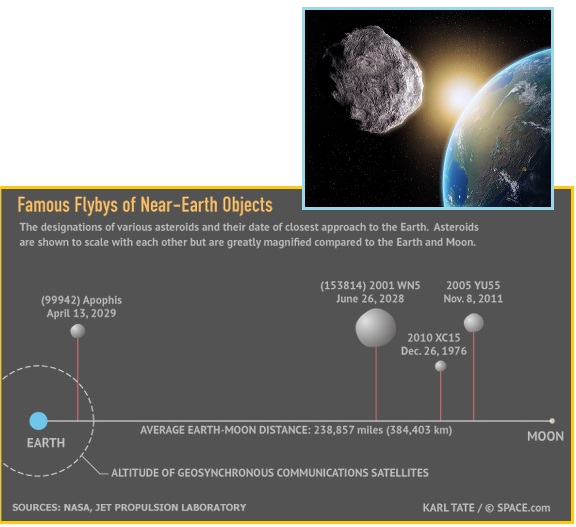 Famous Flybys of Near-Earth Objects

The designations of various asteroids and their date of closest approach to the Earth. Asteroids are shown to scale with each other but are greatly magnified compared to the Earth and Moon.

(99942) Apophis
April 13, 2029

(153814) 2001 WN5
June 26, 2028

2005 YU55
Nov. 8, 2011

2010 XC15
Dec. 26, 1976

EARTH

AVERAGE EARTH-MOON DISTANCE: 238,857 miles (384,403 km)

MOON

ALTITUDE OF GEOSYNCHRONOUS COMMUNICATIONS SATELLITES

SOURCES: NASA, JET PROPULSION LABORATORY

KARL TATE / © SPACE.com